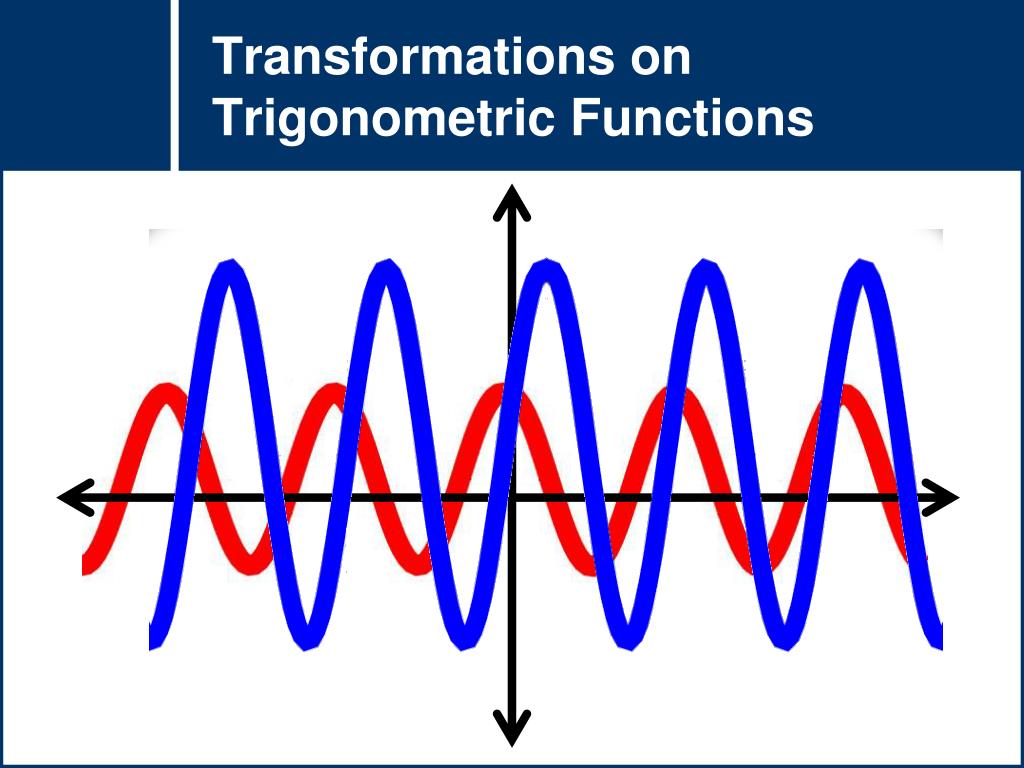 Transformations on Trigonometric Functions